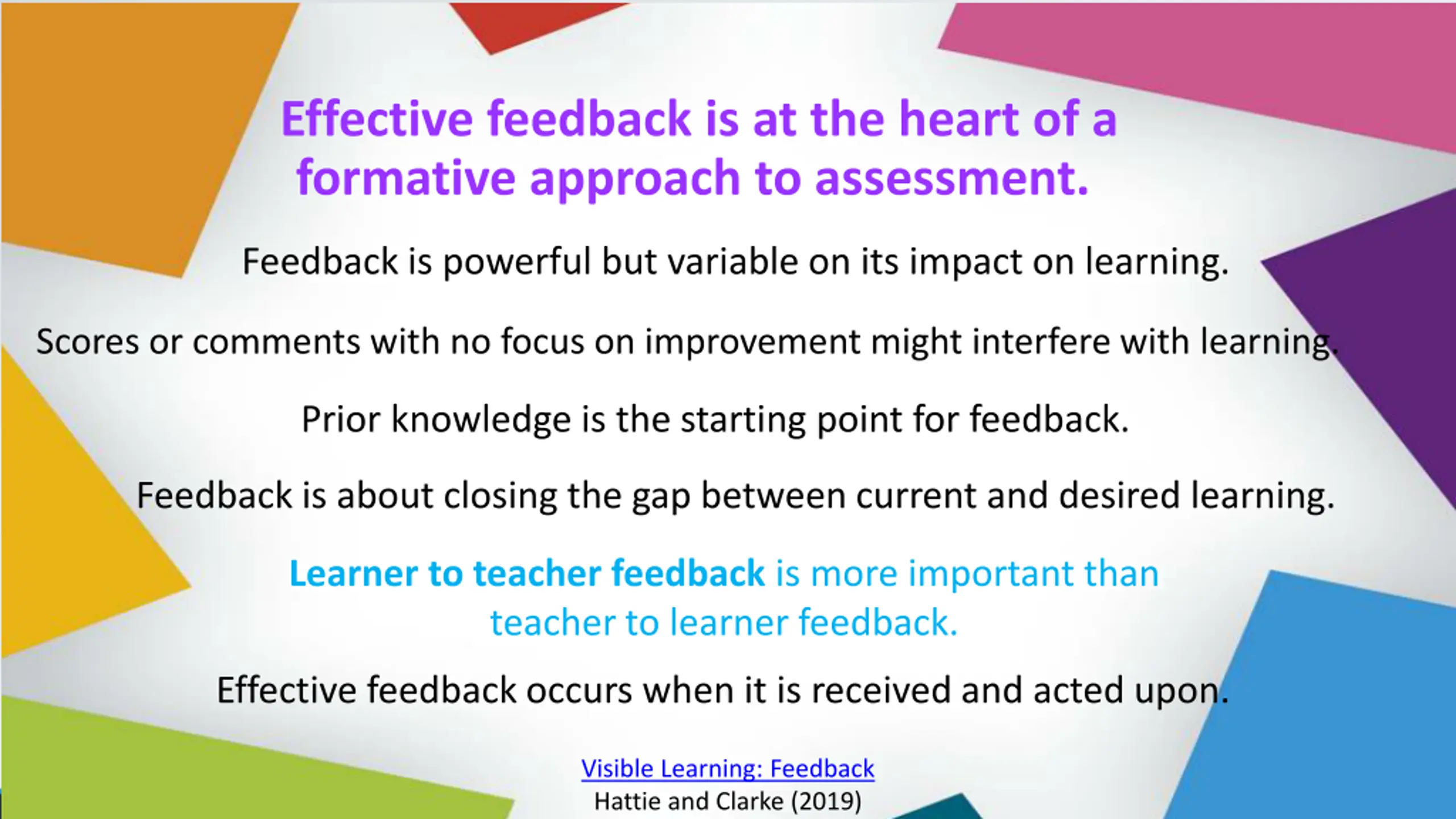 Effective feedback is at the heart of a formative approach to assessment.

Feedback is powerful but variable on its impact on learning.

Scores or comments with no focus on improvement might interfere with learning.

Prior knowledge is the starting point for feedback.

Feedback is about closing the gap between current and desired learning.

Learner to teacher feedback is more important than teacher to learner feedback.

Effective feedback occurs when it is received and acted upon.

Visible Learning: Feedback
Hattie and Clarke (2019)